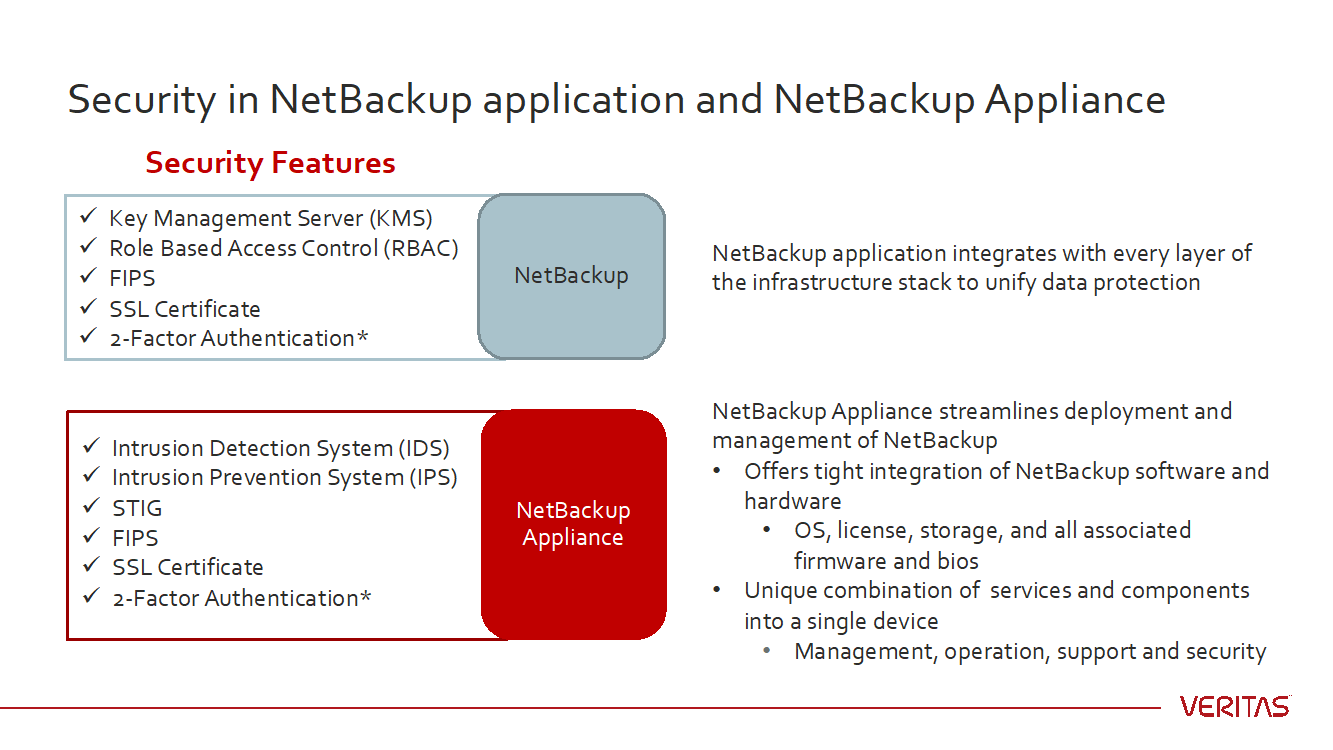 Security in NetBackup application and NetBackup Appliance

Security Features

✓ Key Management Server (KMS)
✓ Role Based Access Control (RBAC)
✓ FIPS
✓ SSL Certificate
✓ 2-Factor Authentication*

NetBackup

NetBackup application integrates with every layer of the infrastructure stack to unify data protection

✓ Intrusion Detection System (IDS)
✓ Intrusion Prevention System (IPS)
✓ STIG
✓ FIPS
✓ SSL Certificate
✓ 2-Factor Authentication*

NetBackup Appliance

NetBackup Appliance streamlines deployment and management of NetBackup

• Offers tight integration of NetBackup software and hardware
  • OS, license, storage, and all associated firmware and bios
• Unique combination of services and components into a single device
  • Management, operation, support and security

VERITAS